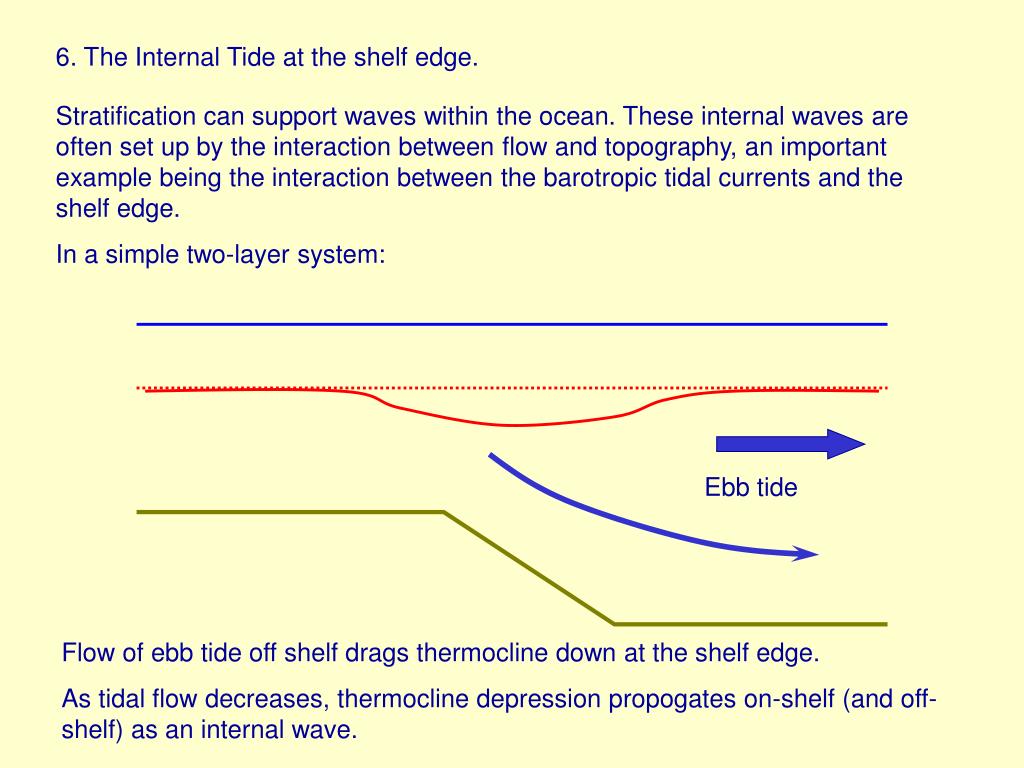 6. The Internal Tide at the shelf edge.

Stratification can support waves within the ocean. These internal waves are often set up by the interaction between flow and topography, an important example being the interaction between the barotropic tidal currents and the shelf edge.

In a simple two-layer system:

Ebb tide

Flow of ebb tide off shelf drags thermocline down at the shelf edge.

As tidal flow decreases, thermocline depression propogates on-shelf (and off-shelf) as an internal wave.